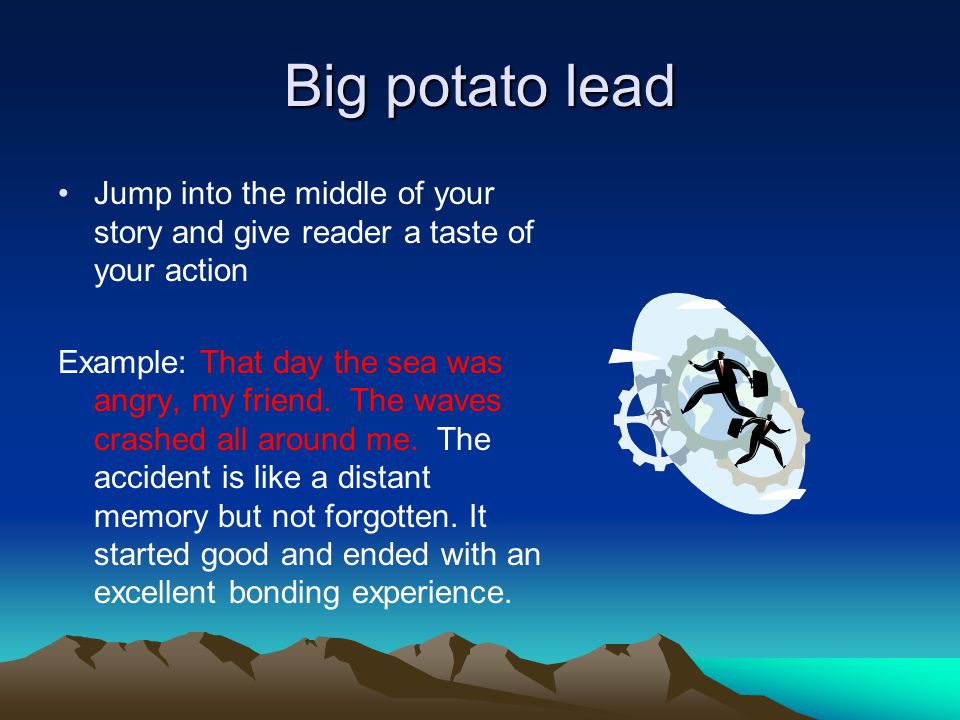 Big potato lead

• Jump into the middle of your story and give reader a taste of your action

Example: That day the sea was angry, my friend. The waves crashed all around me. The accident is like a distant memory but not forgotten. It started good and ended with an excellent bonding experience.